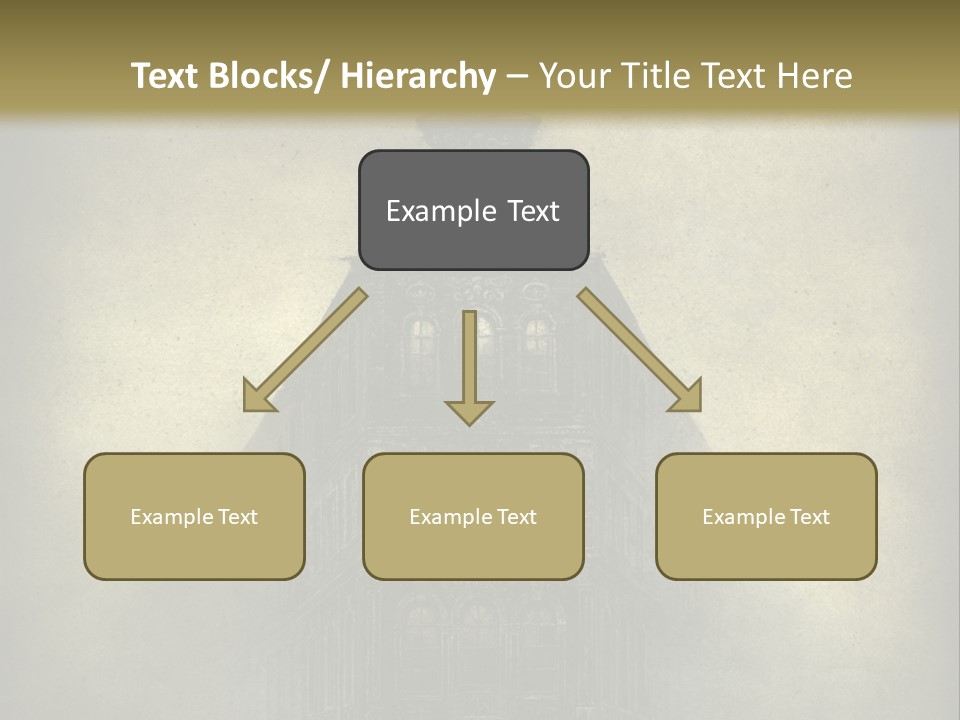 Text Blocks/ Hierarchy – Your Title Text Here

Example Text

Example Text

Example Text

Example Text